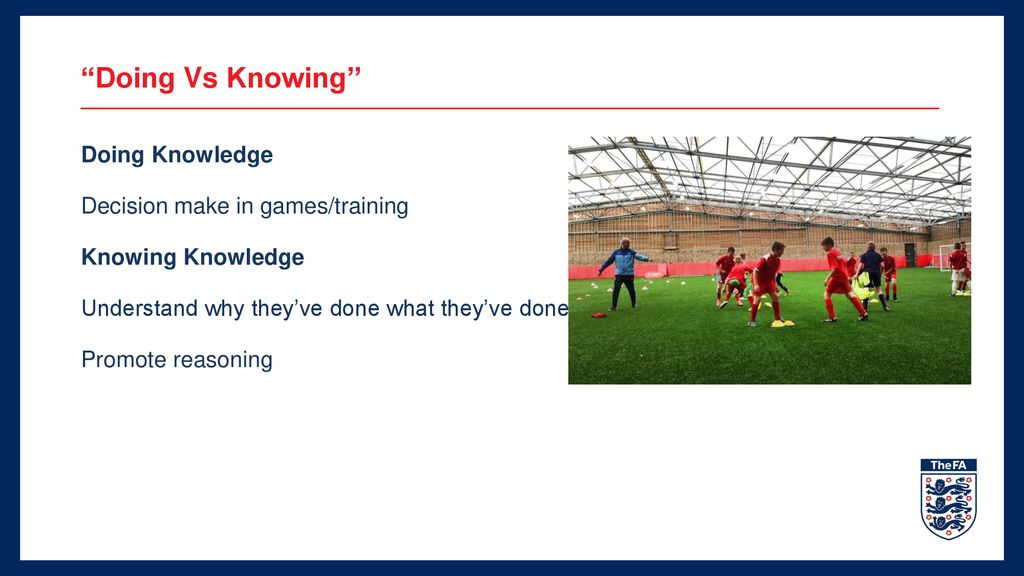 “Doing Vs Knowing”

Doing Knowledge

Decision make in games/training

Knowing Knowledge

Understand why they’ve done what they’ve done

Promote reasoning

TheFA